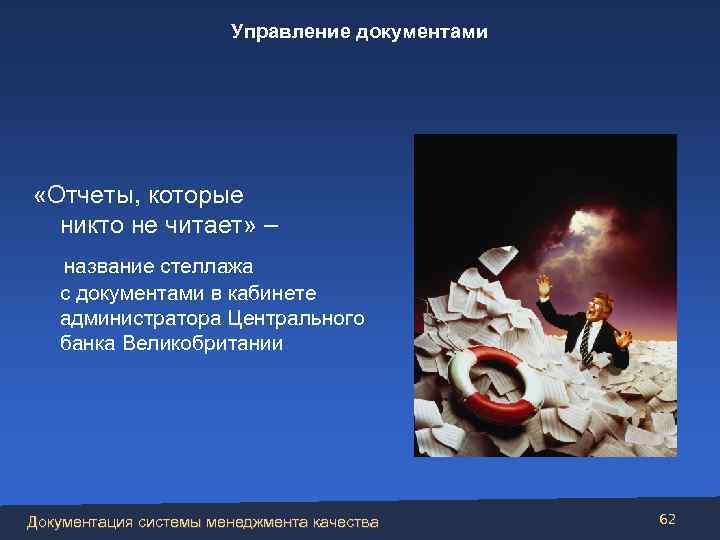 Управление документами

«Отчеты, которые никто не читает» –

название стеллажа с документами в кабинете администратора Центрального банка Великобритании

Документация системы менеджмента качества

62